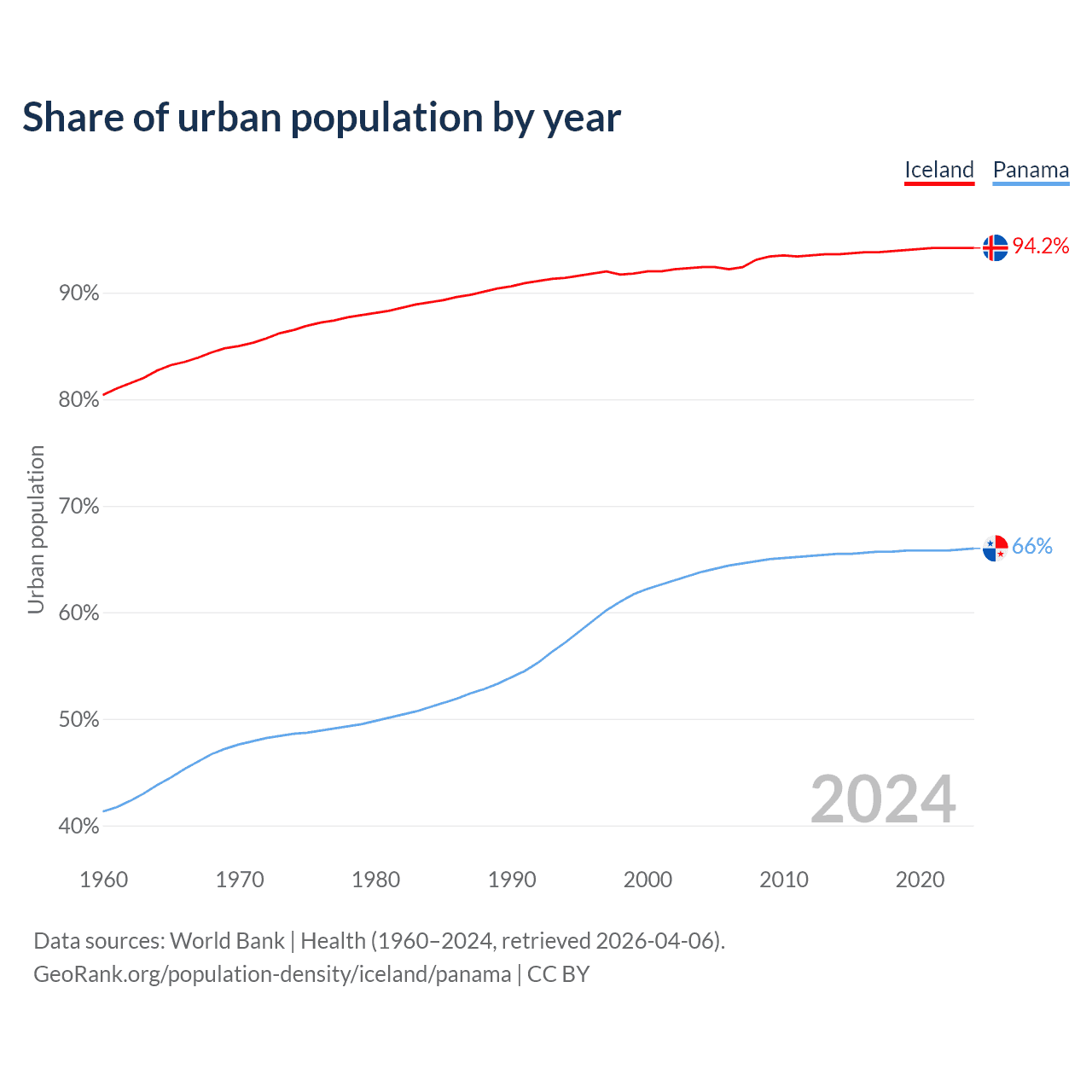 Share of urban population by year

Iceland Panama

94.2%

66%

Urban population

90%
80%
70%
60%
50%
40%

2024

1960 1970 1980 1990 2000 2010 2020

Data sources: World Bank | Health (1960–2024, retrieved 2026-04-06).
GeoRank.org/population-density/iceland/panama | CC BY